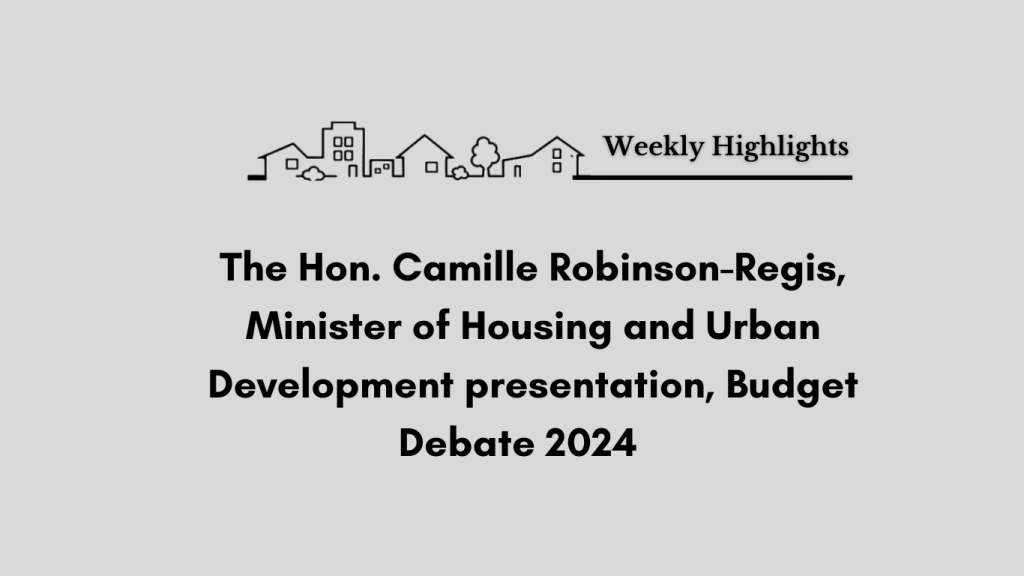 Weekly Highlights

The Hon. Camille Robinson-Regis, Minister of Housing and Urban Development presentation, Budget Debate 2024